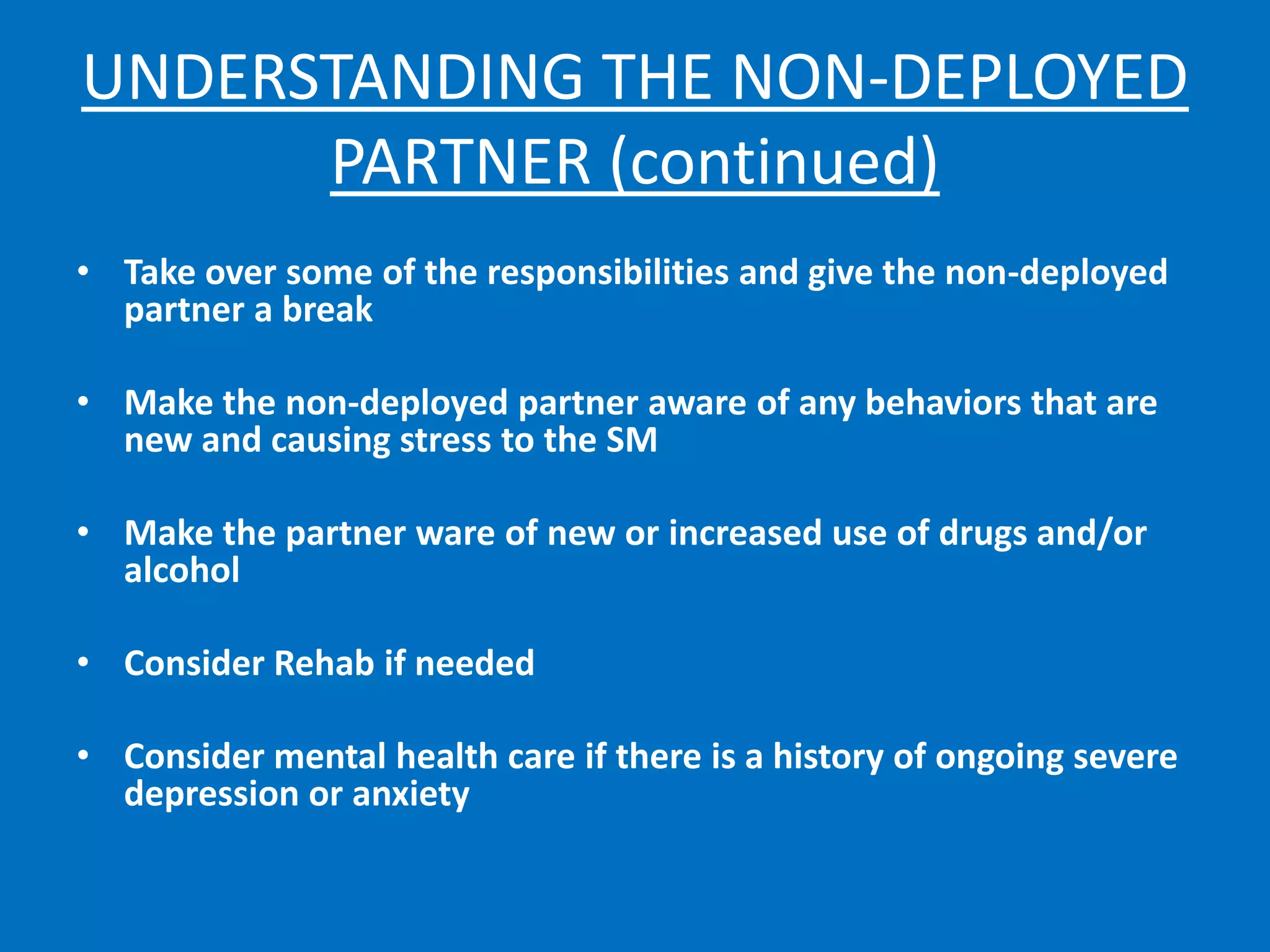 UNDERSTANDING THE NON-DEPLOYED PARTNER (continued)

• Take over some of the responsibilities and give the non-deployed partner a break

• Make the non-deployed partner aware of any behaviors that are new and causing stress to the SM

• Make the partner ware of new or increased use of drugs and/or alcohol

• Consider Rehab if needed

• Consider mental health care if there is a history of ongoing severe depression or anxiety